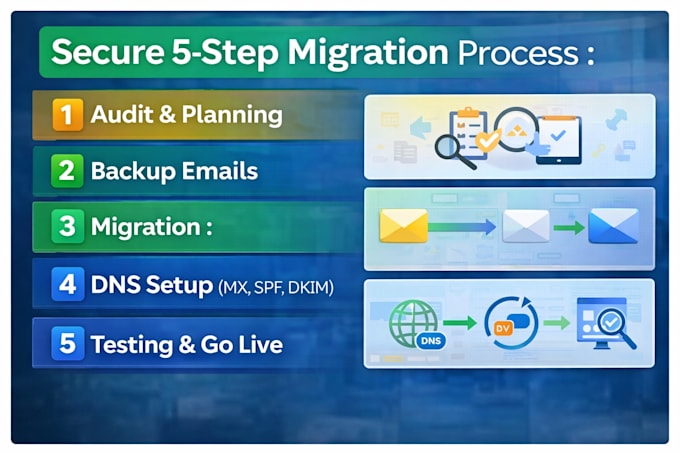 Secure 5-Step Migration Process :

1 Audit & Planning

2 Backup Emails

3 Migration :

4 DNS Setup (MX, SPF, DKIM)

5 Testing & Go Live

DNS

DV